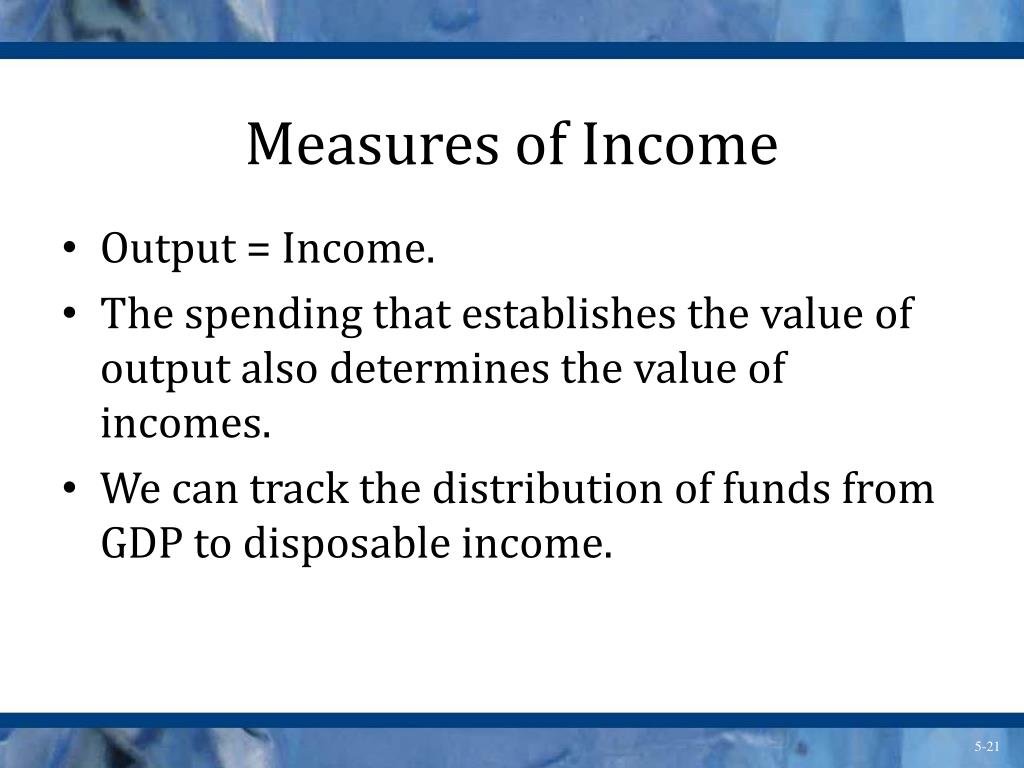 Measures of Income

• Output = Income.
• The spending that establishes the value of output also determines the value of incomes.
• We can track the distribution of funds from GDP to disposable income.

5-21